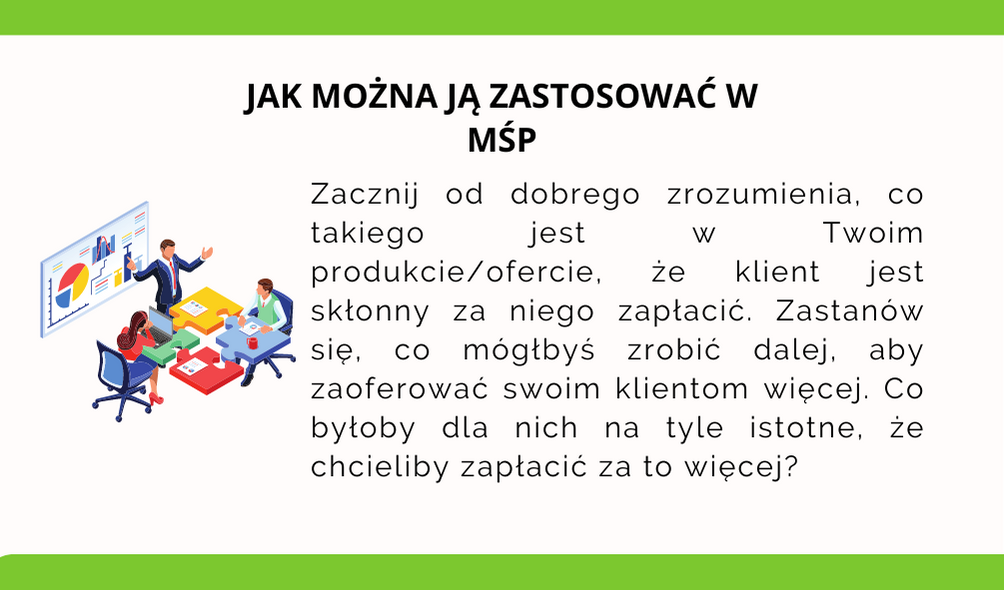 JAK MOŻNA JĄ ZASTOSOWAĆ W MŚP

Zacznij od dobrego zrozumienia, co takiego jest w Twoim produkcie/ofercie, że klient jest skłonny za niego zapłacić. Zastanów się, co mógłbyś zrobić dalej, aby zaoferować swoim klientom więcej. Co byłoby dla nich na tyle istotne, że chcieliby zapłacić za to więcej?